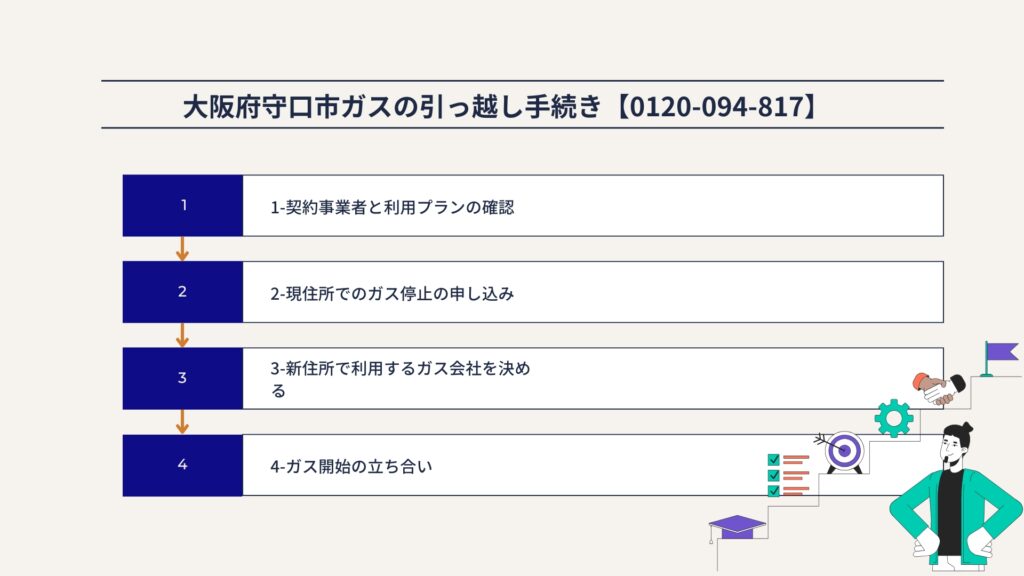 大阪府守口市ガスの引っ越し手続き【0120-094-817】

1

1-契約事業者と利用プランの確認

2

2-現住所でのガス停止の申し込み

3

3-新住所で利用するガス会社を決める

4

4-ガス開始の立ち合い